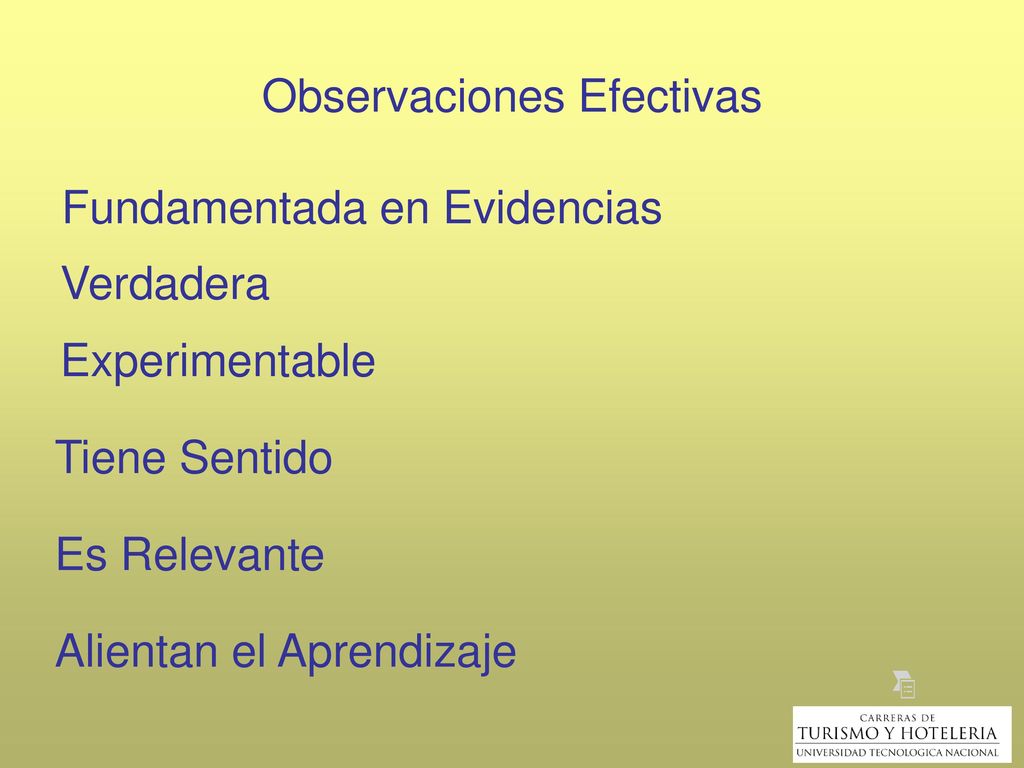 Observaciones Efectivas

Fundamentada en Evidencias

Verdadera

Experimentable

Tiene Sentido

Es Relevante

Alientan el Aprendizaje

CARRERAS DE
TURISMO Y HOTELERIA
UNIVERSIDAD TECNOLOGICA NACIONAL